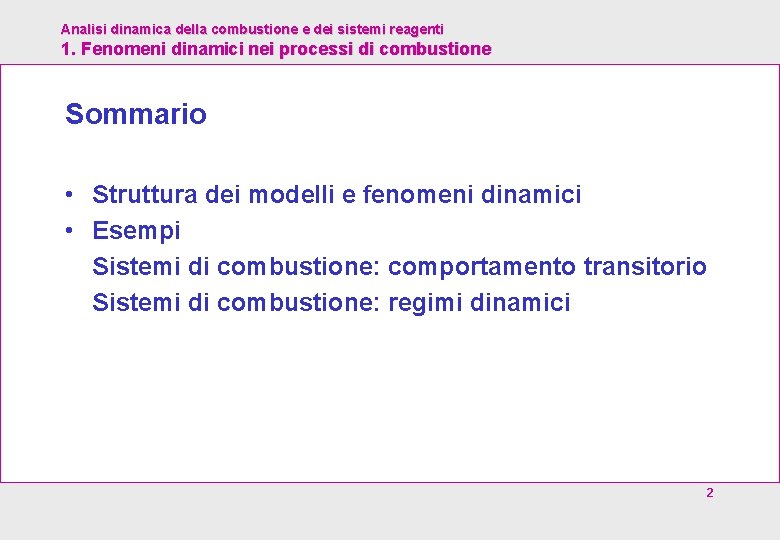 Analisi dinamica della combustione e dei sistemi reagenti
1. Fenomeni dinamici nei processi di combustione

Sommario

• Struttura dei modelli e fenomeni dinamici
• Esempi
Sistemi di combustione: comportamento transitorio
Sistemi di combustione: regimi dinamici

2